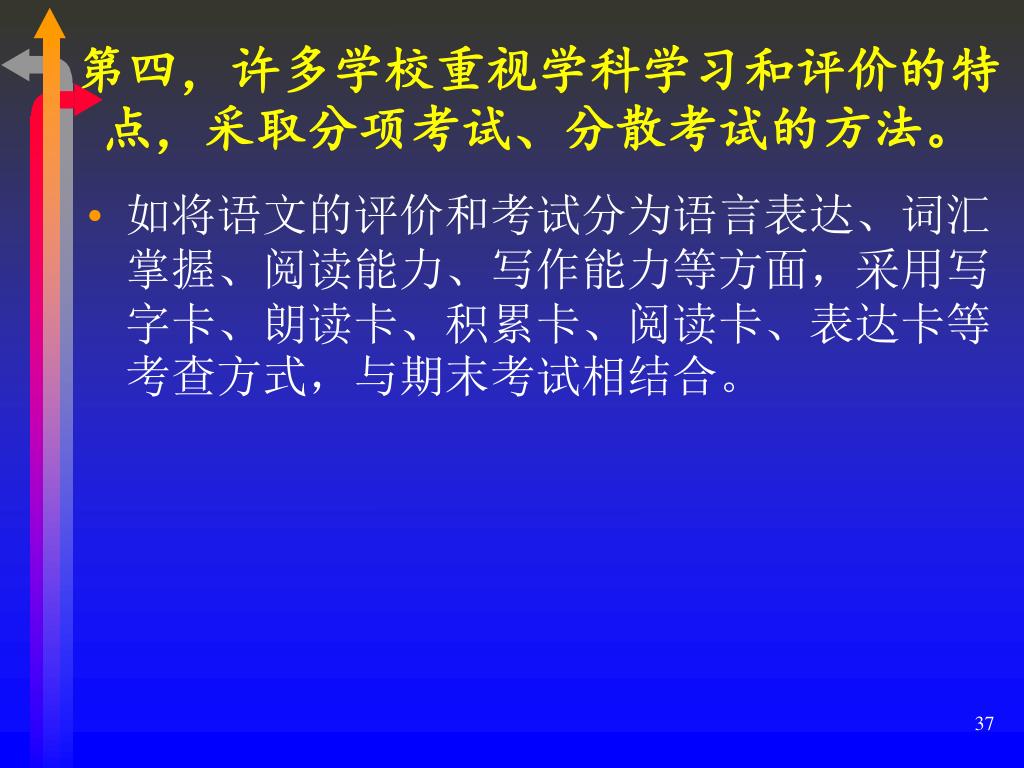 第四，许多学校重视学科学习和评价的特点，采取分项考试、分散考试的方法。

• 如将语文的评价和考试分为语言表达、词汇掌握、阅读能力、写作能力等方面，采用写字卡、朗读卡、积累卡、阅读卡、表达卡等考查方式，与期末考试相结合。

37